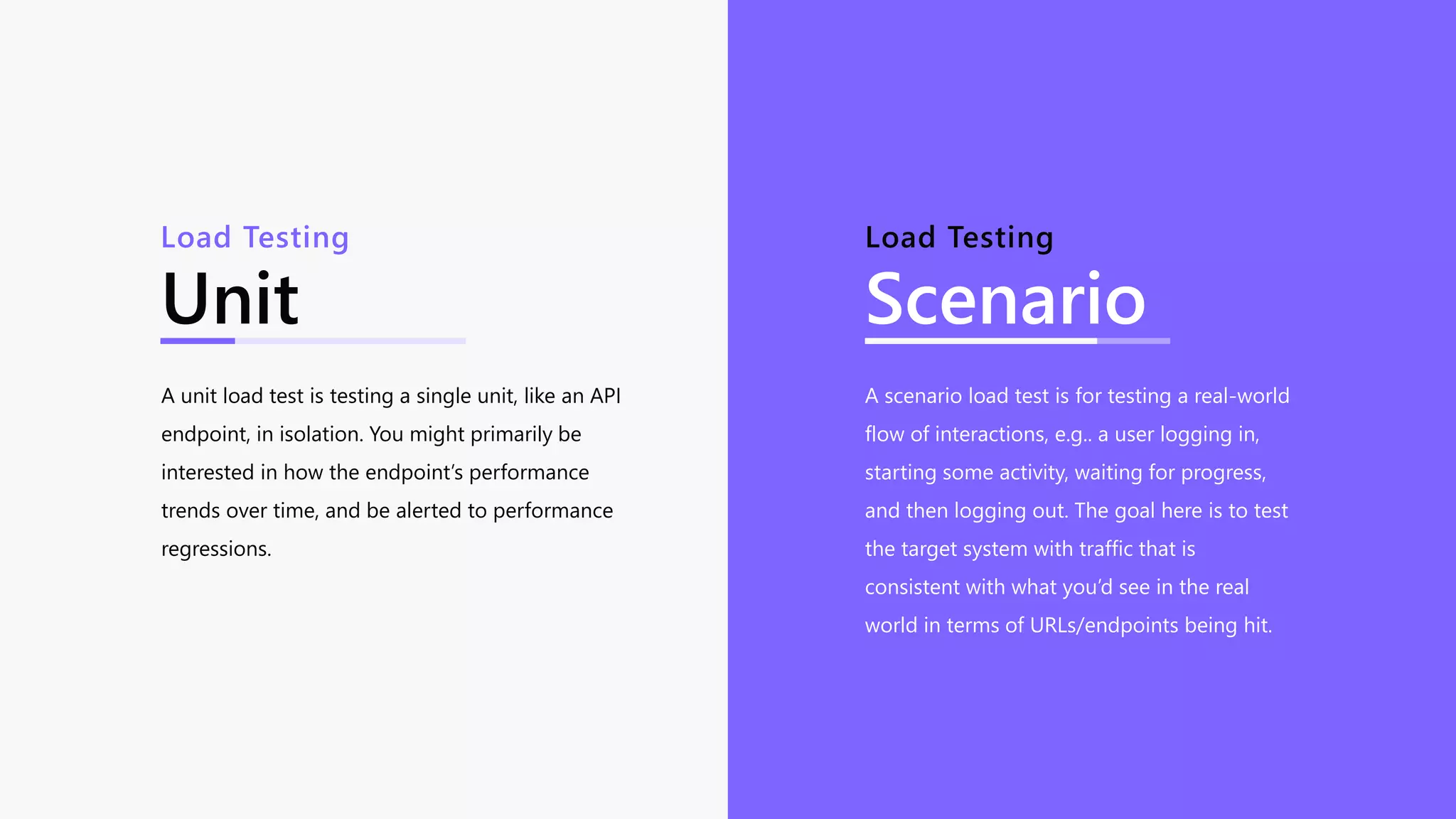 Load Testing
Unit

A unit load test is testing a single unit, like an API endpoint, in isolation. You might primarily be interested in how the endpoint's performance trends over time, and be alerted to performance regressions.

Load Testing
Scenario

A scenario load test is for testing a real-world flow of interactions, e.g.. a user logging in, starting some activity, waiting for progress, and then logging out. The goal here is to test the target system with traffic that is consistent with what you'd see in the real world in terms of URLs/endpoints being hit.